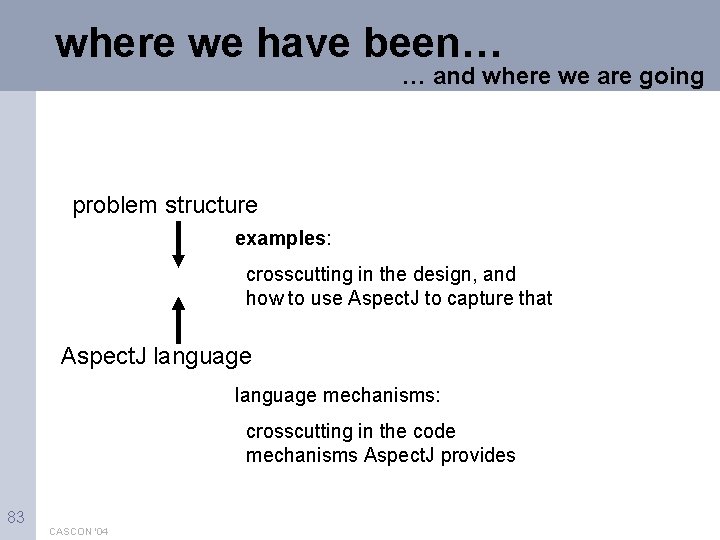 where we have been…

… and where we are going

problem structure

examples:

crosscutting in the design, and how to use AspectJ to capture that

AspectJ language

language mechanisms:

crosscutting in the code mechanisms AspectJ provides

83

CASCON '04